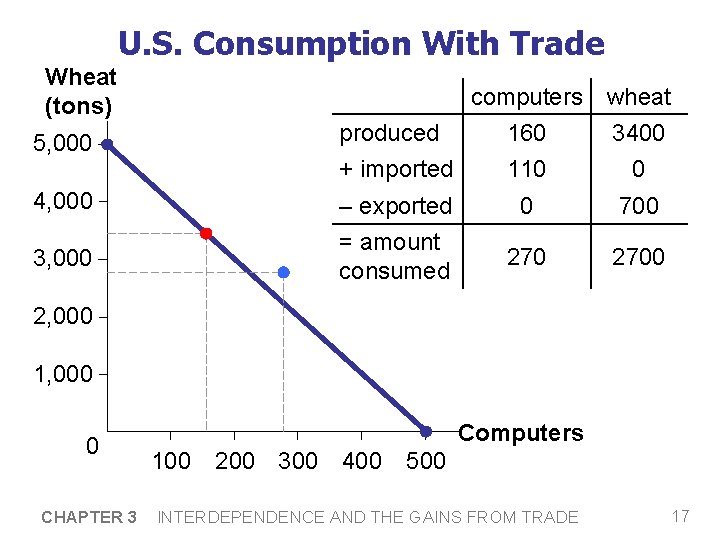 U.S. Consumption With Trade

Wheat (tons)

5,000
4,000
3,000
2,000
1,000
0

100 200 300 400 500

Computers

| | computers | wheat |
|---|---|---|
| produced | 160 | 3400 |
| + imported | 110 | 0 |
| – exported | 0 | 700 |
| = amount consumed | 270 | 2700 |

CHAPTER 3 INTERDEPENDENCE AND THE GAINS FROM TRADE

17